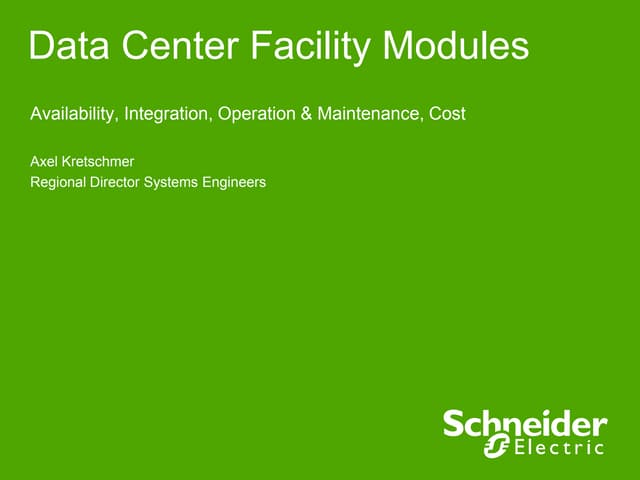 Data Center Facility Modules

Availability, Integration, Operation & Maintenance, Cost

Axel Kretschmer
Regional Director Systems Engineers

Schneider Electric